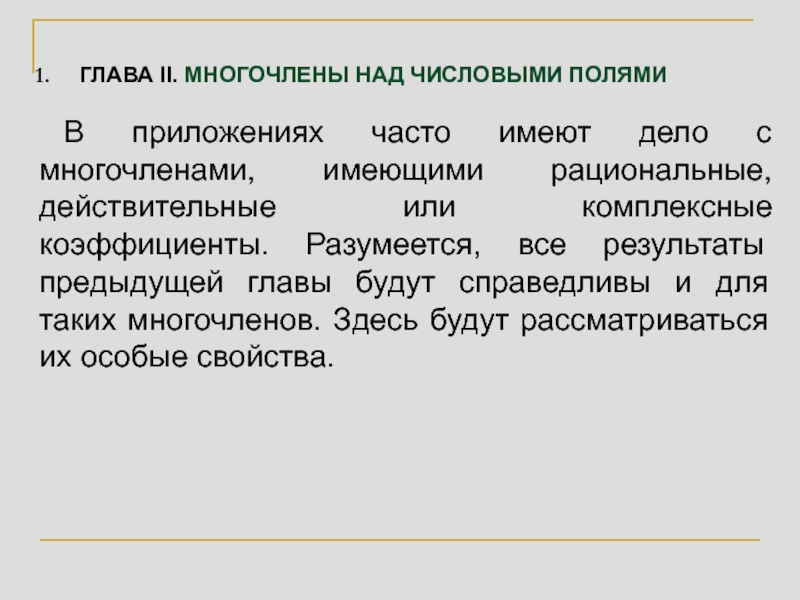 1. ГЛАВА II. МНОГОЧЛЕНЫ НАД ЧИСЛОВЫМИ ПОЛЯМИ

В приложениях часто имеют дело с многочленами, имеющими рациональные, действительные или комплексные коэффициенты. Разумеется, все результаты предыдущей главы будут справедливы и для таких многочленов. Здесь будут рассматриваться их особые свойства.